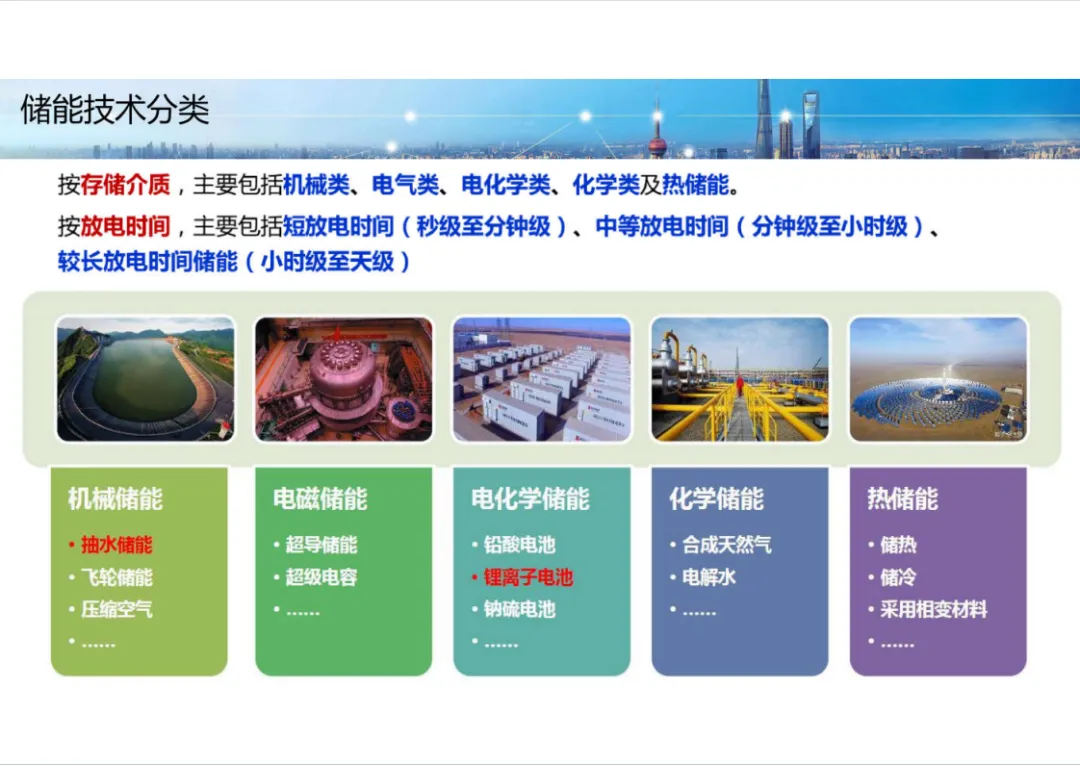 储能技术分类

按存储介质，主要包括机械类、电气类、电化学类、化学类及热储能。

按放电时间，主要包括短放电时间（秒级至分钟级）、中等放电时间（分钟级至小时级）、较长放电时间储能（小时级至天级）

机械储能
• 抽水储能
• 飞轮储能
• 压缩空气
• ……

电磁储能
• 超导储能
• 超级电容
• ……

电化学储能
• 铅酸电池
• 锂离子电池
• 钠硫电池
• ……

化学储能
• 合成天然气
• 电解水
• ……

热储能
• 储热
• 储冷
• 采用相变材料
• ……